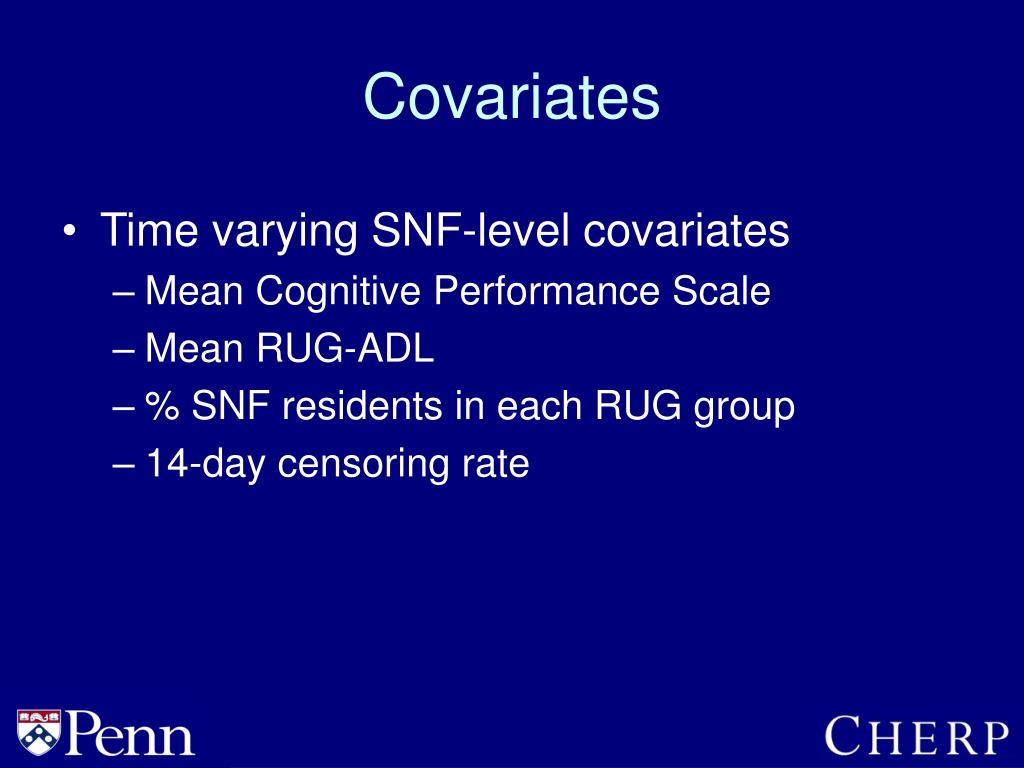 Covariates

• Time varying SNF-level covariates
– Mean Cognitive Performance Scale
– Mean RUG-ADL
– % SNF residents in each RUG group
– 14-day censoring rate

Penn

CHERP